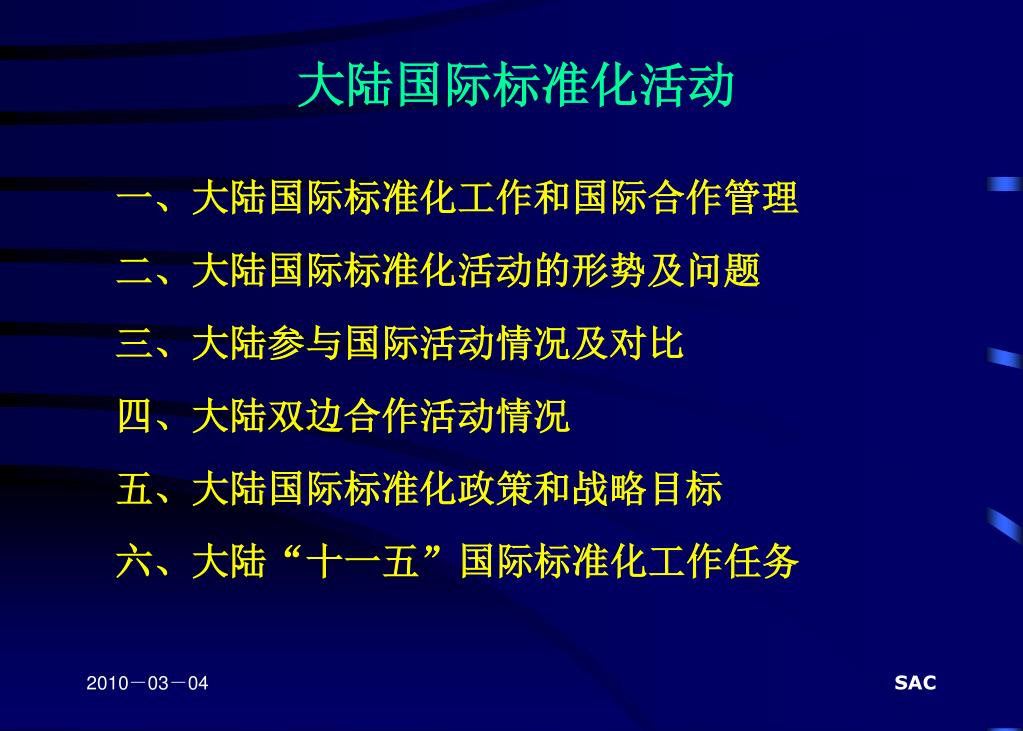 大陆国际标准化活动

一、大陆国际标准化工作和国际合作管理

二、大陆国际标准化活动的形势及问题

三、大陆参与国际活动情况及对比

四、大陆双边合作活动情况

五、大陆国际标准化政策和战略目标

六、大陆“十一五”国际标准化工作任务

2010－03－04

SAC